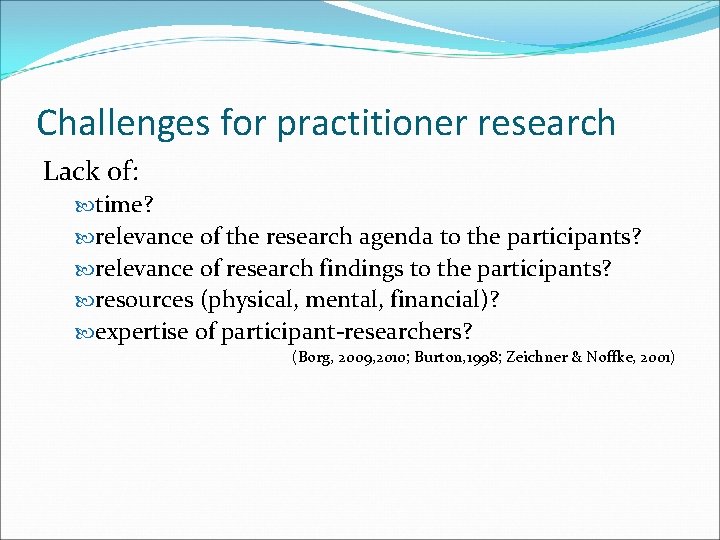 Challenges for practitioner research

Lack of:

time?

relevance of the research agenda to the participants?

relevance of research findings to the participants?

resources (physical, mental, financial)?

expertise of participant-researchers?

(Borg, 2009,2010; Burton,1998; Zeichner & Noffke, 2001)